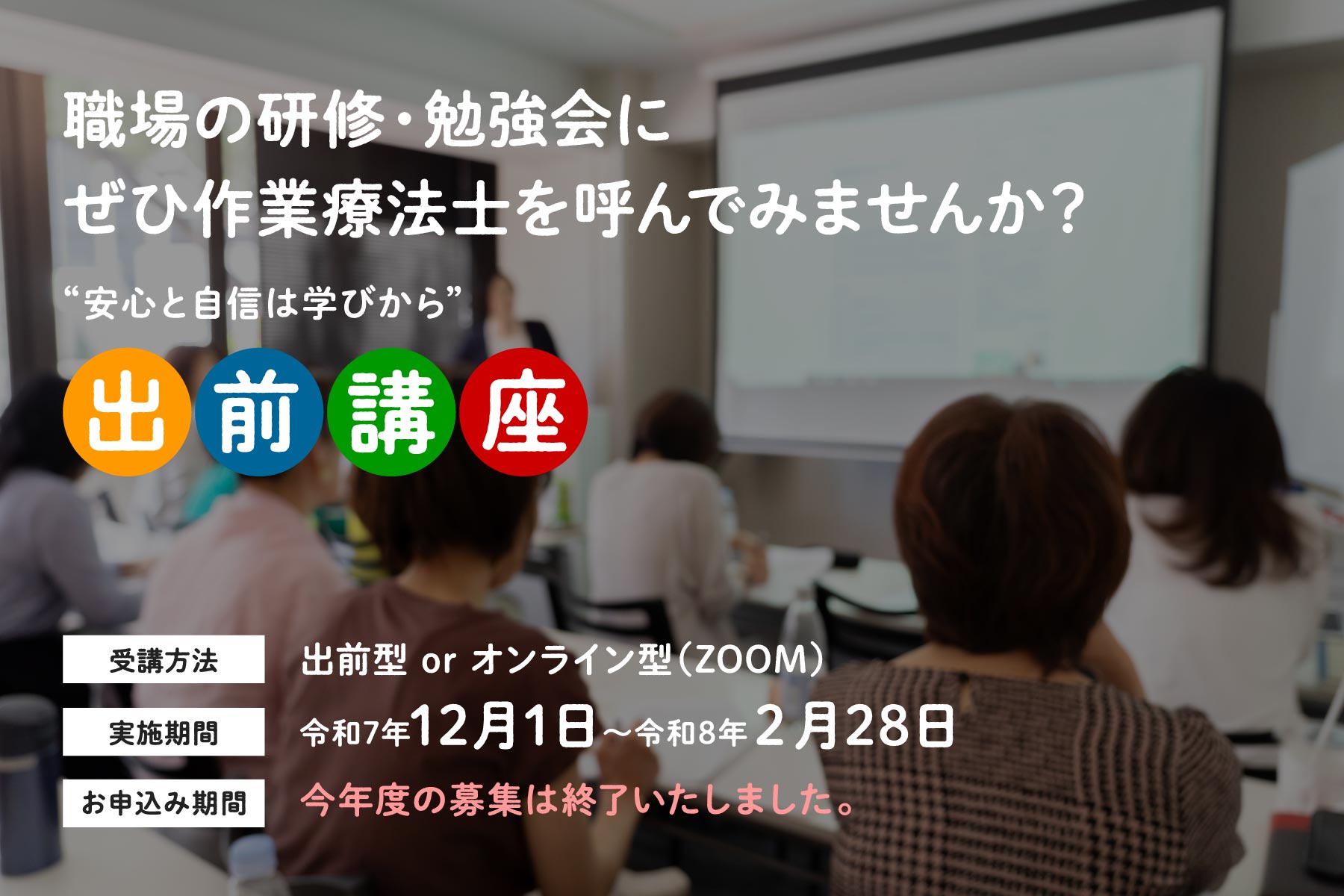 職場の研修・勉強会に
ぜひ作業療法士を呼んでみませんか？

“安心と自信は学びから”

出前講座

受講方法 出前型 or オンライン型（ZOOM）

実施期間 令和7年12月1日～令和8年2月28日

お申込み期間 今年度の募集は終了いたしました。